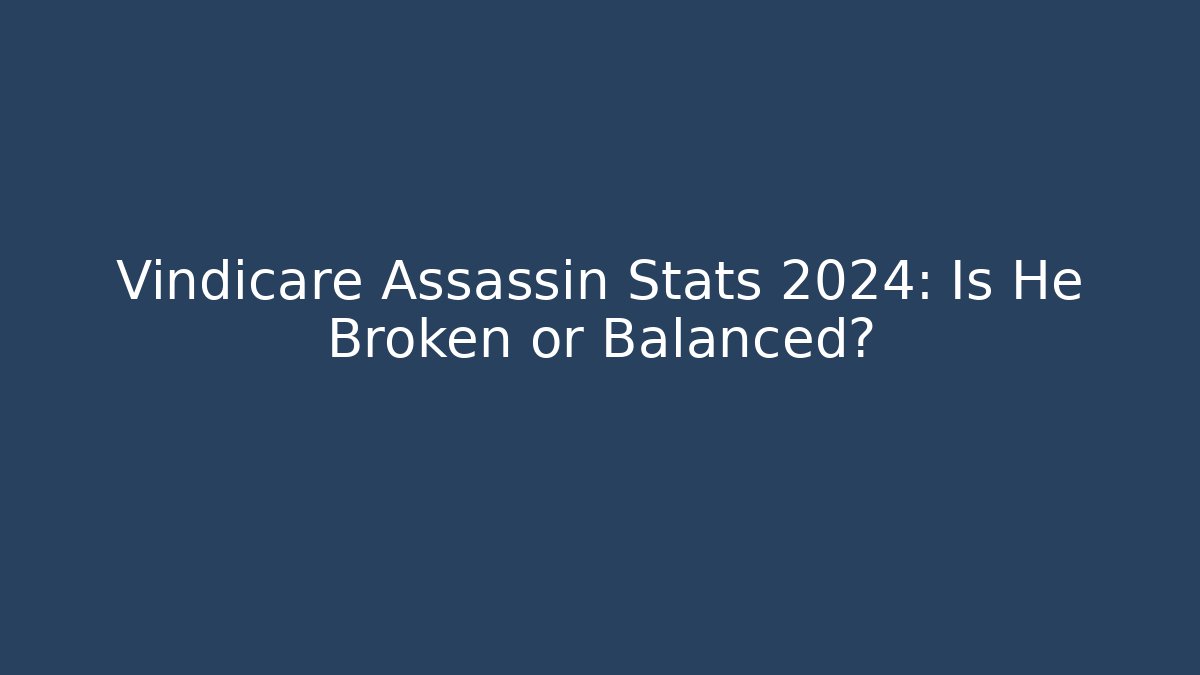 Vindicare Assassin Stats 2024: Is He Broken or Balanced?